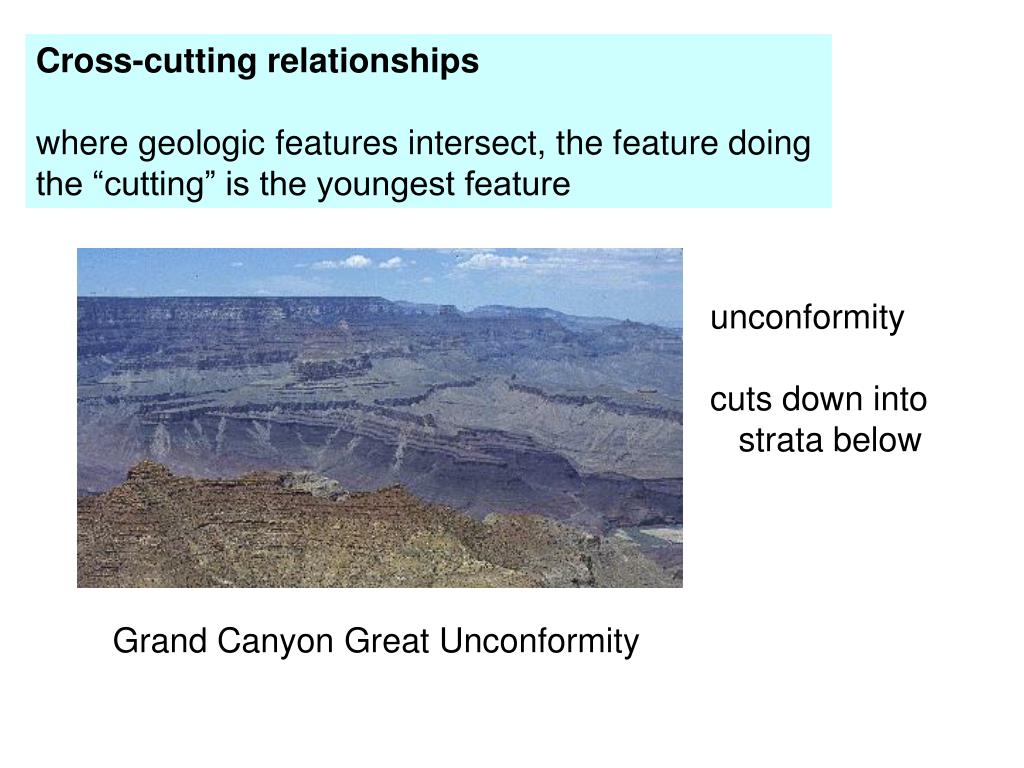 Cross-cutting relationships

where geologic features intersect, the feature doing the “cutting” is the youngest feature

unconformity

cuts down into strata below

Grand Canyon Great Unconformity